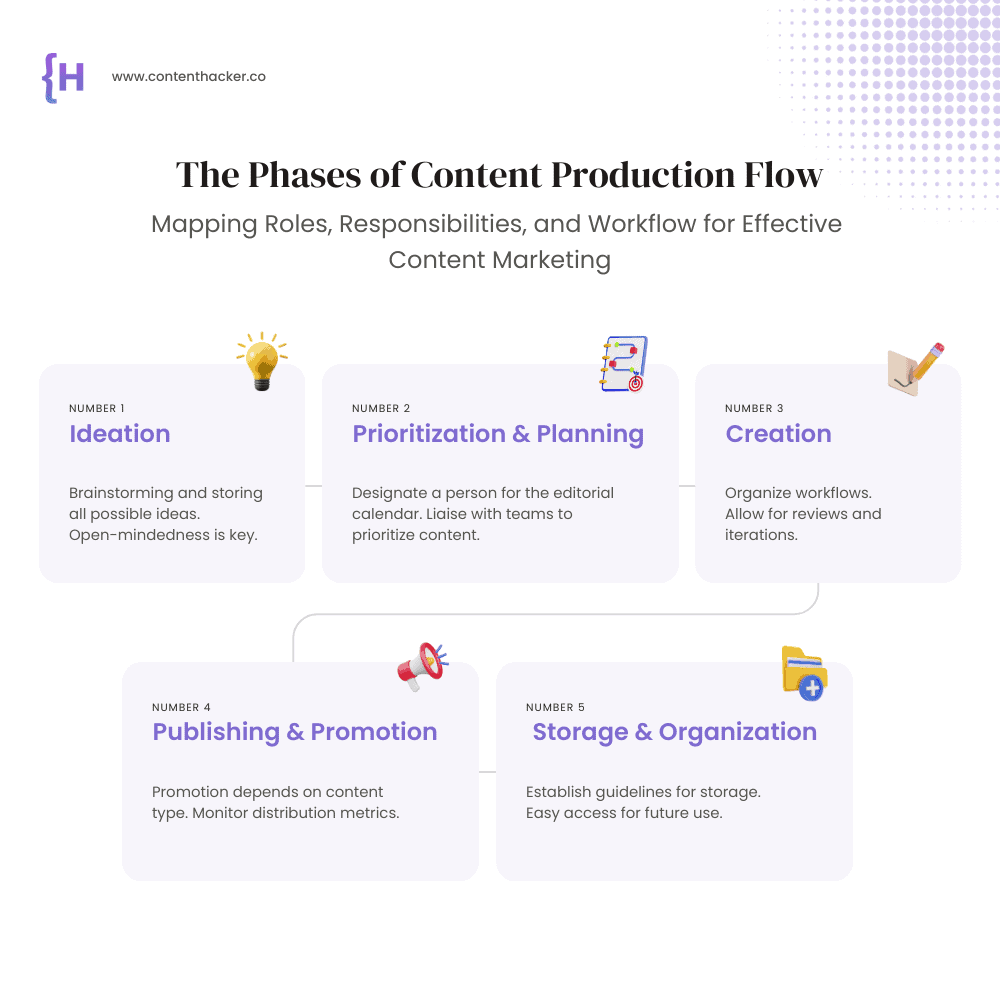 {H

www.contenthacker.co

The Phases of Content Production Flow

Mapping Roles, Responsibilities, and Workflow for Effective Content Marketing

NUMBER 1
Ideation

Brainstorming and storing all possible ideas. Open-mindedness is key.

NUMBER 2
Prioritization & Planning

Designate a person for the editorial calendar. Liaise with teams to prioritize content.

NUMBER 3
Creation

Organize workflows. Allow for reviews and iterations.

NUMBER 4
Publishing & Promotion

Promotion depends on content type. Monitor distribution metrics.

NUMBER 5
Storage & Organization

Establish guidelines for storage. Easy access for future use.